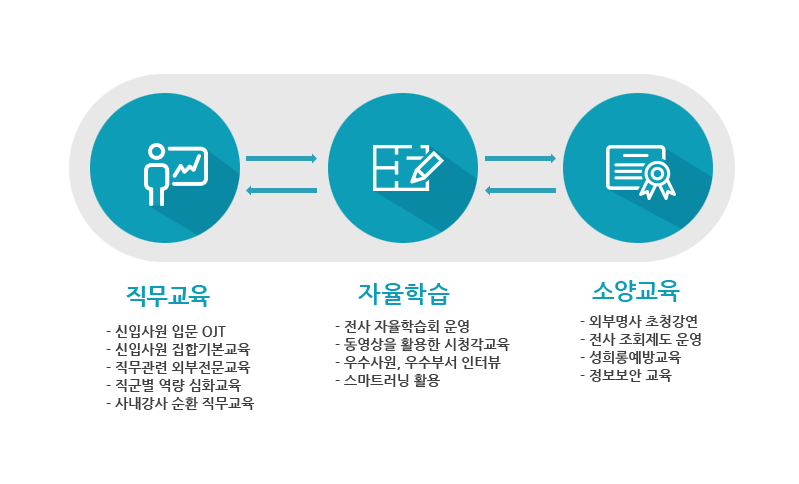 직무교육

- 신입사원 입문 OJT
- 신입사원 집합기본교육
- 직무관련 외부전문교육
- 직군별 역량 심화교육
- 사내강사 순환 직무교육

자율학습

- 전사 자율학습회 운영
- 동영상을 활용한 시청각교육
- 우수사원, 우수부서 인터뷰
- 스마트러닝 활용

소양교육

- 외부명사 초청강연
- 전사 조회제도 운영
- 성희롱예방교육
- 정보보안 교육